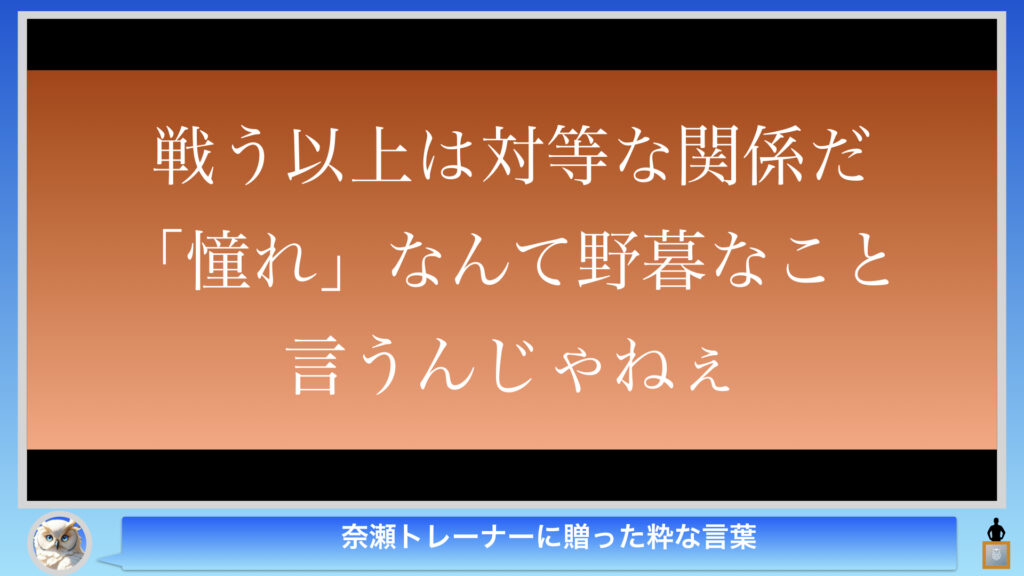 戦う以上は対等な関係だ
「憧れ」なんて野暮なこと
言うんじゃねぇ

奈瀬トレーナーに贈った粋な言葉